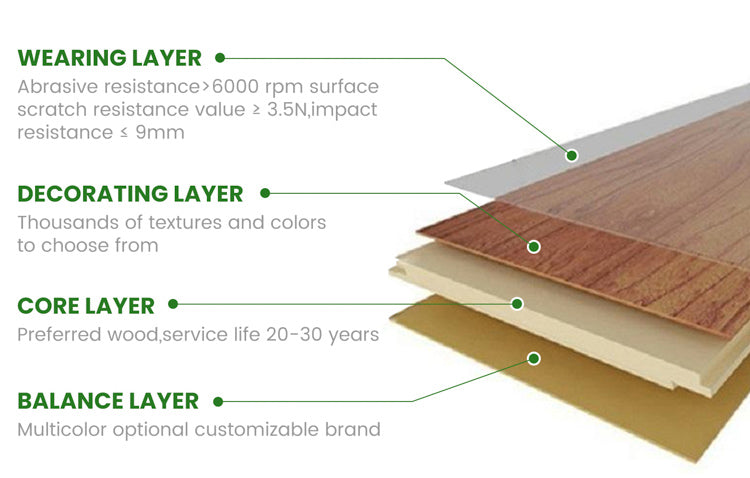 WEARING LAYER

Abrasive resistance>6000 rpm surface scratch resistance value ≥ 3.5N,impact resistance ≤ 9mm

DECORATING LAYER

Thousands of textures and colors to choose from

CORE LAYER

Preferred wood,service life 20-30 years

BALANCE LAYER

Multicolor optional customizable brand